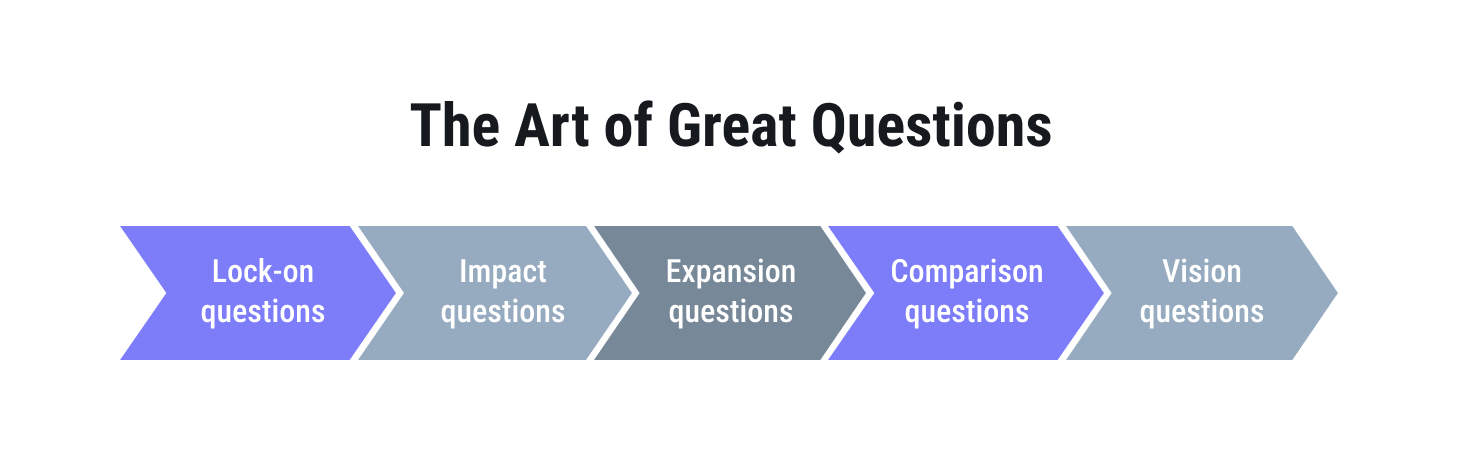 The Art of Great Questions

Lock-on questions

Impact questions

Expansion questions

Comparison questions

Vision questions